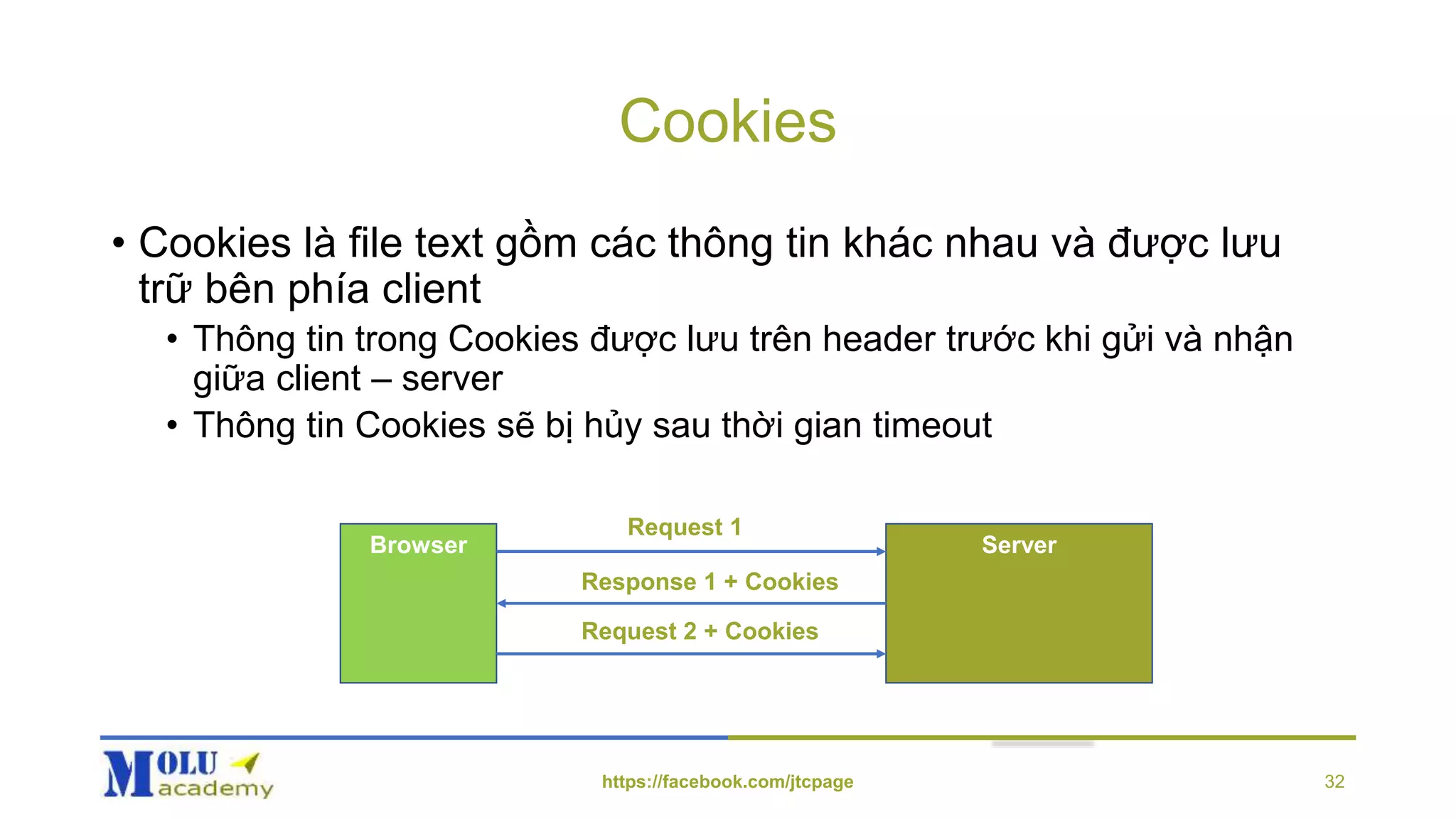 Cookies

• Cookies là file text gồm các thông tin khác nhau và được lưu trữ bên phía client
  • Thông tin trong Cookies được lưu trên header trước khi gửi và nhận giữa client – server
  • Thông tin Cookies sẽ bị hủy sau thời gian timeout

Browser

Request 1

Response 1 + Cookies

Request 2 + Cookies

Server

MOLU academy

https://facebook.com/jtcpage

32